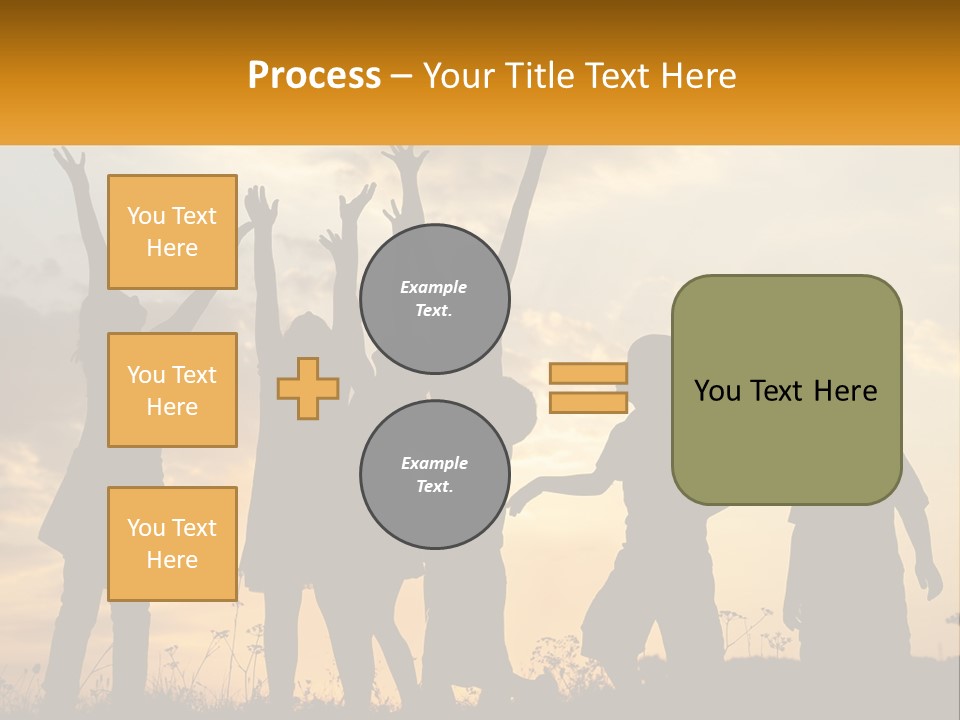 Process – Your Title Text Here

You Text Here

You Text Here

You Text Here

Example Text.

Example Text.

You Text Here